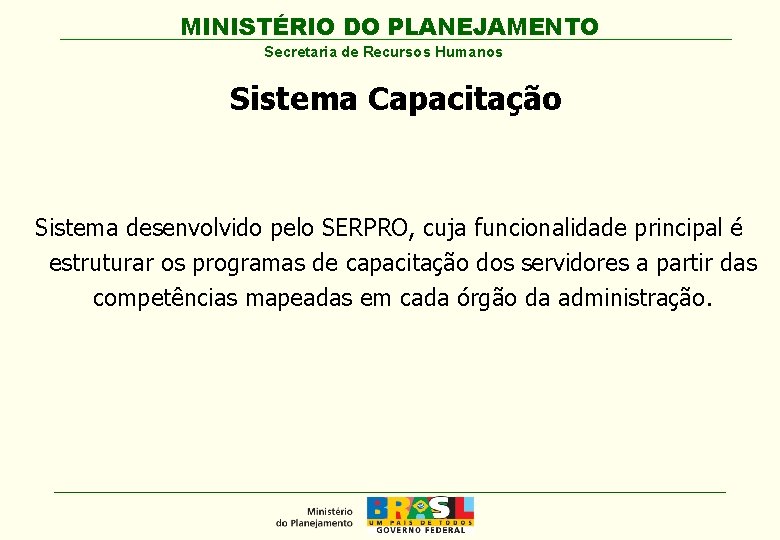 MINISTÉRIO DO PLANEJAMENTO
Secretaria de Recursos Humanos

Sistema Capacitação

Sistema desenvolvido pelo SERPRO, cuja funcionalidade principal é estruturar os programas de capacitação dos servidores a partir das competências mapeadas em cada órgão da administração.

Ministério do Planejamento

BRASIL
UM PAÍS DE TODOS
GOVERNO FEDERAL